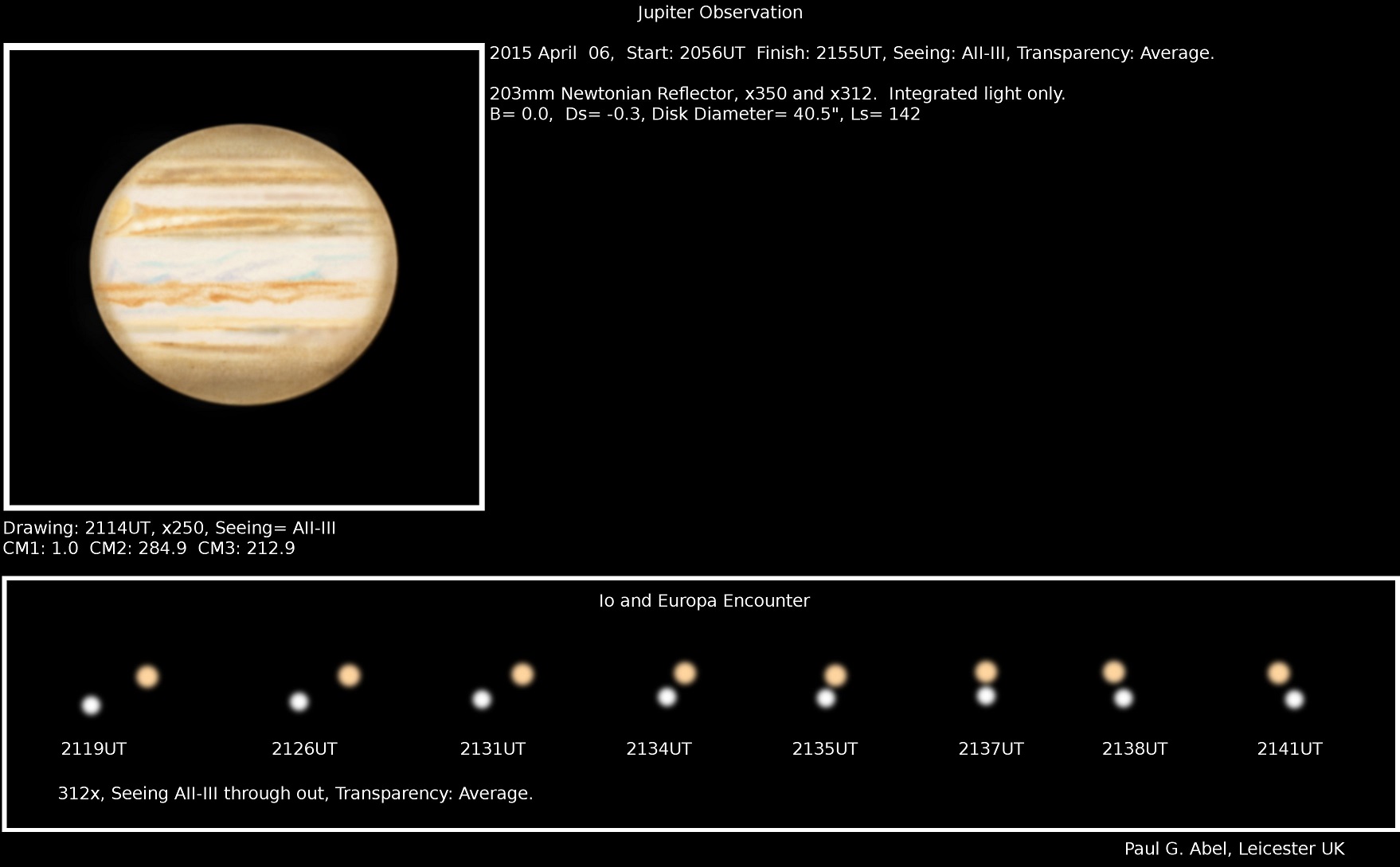 Jupiter Observation

2015 April 06, Start: 2056UT Finish: 2155UT, Seeing: AII-III, Transparency: Average.

203mm Newtonian Reflector, x350 and x312. Integrated light only.
B= 0.0, Ds= -0.3, Disk Diameter= 40.5", Ls= 142

Drawing: 2114UT, x250, Seeing= AII-III
CM1: 1.0 CM2: 284.9 CM3: 212.9

Io and Europa Encounter

2119UT 2126UT 2131UT 2134UT 2135UT 2137UT 2138UT 2141UT

312x, Seeing AII-III through out, Transparency: Average.

Paul G. Abel, Leicester UK